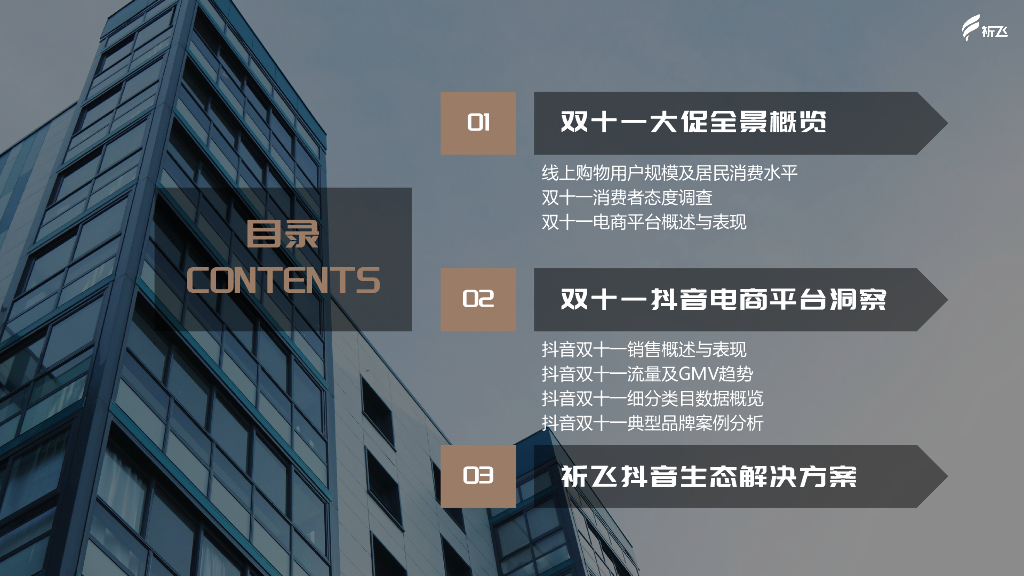 祈飞

目录
CONTENTS

01 双十一大促全景概览

线上购物用户规模及居民消费水平
双十一消费者态度调查
双十一电商平台概述与表现

02 双十一抖音电商平台洞察

抖音双十一销售概述与表现
抖音双十一流量及GMV趋势
抖音双十一细分类目数据概览
抖音双十一典型品牌案例分析

03 祈飞抖音生态解决方案